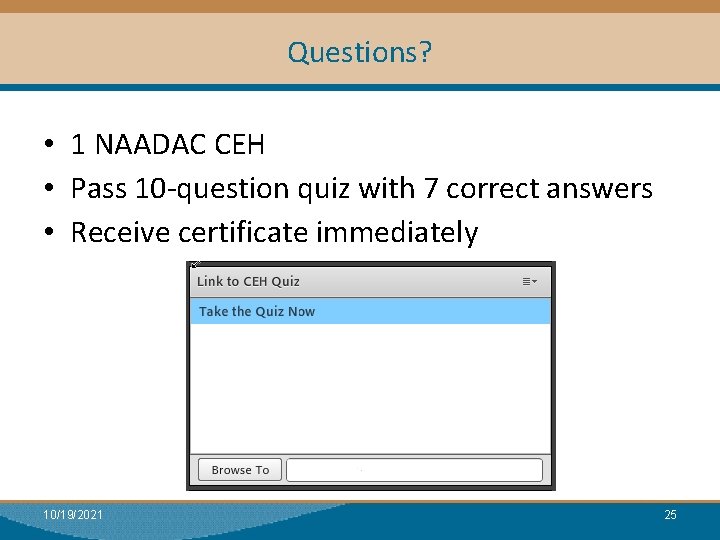 Questions?

• 1 NAADAC CEH
• Pass 10-question quiz with 7 correct answers
• Receive certificate immediately

Link to CEH Quiz

Take the Quiz Now

Browse To

10/19/2021

25